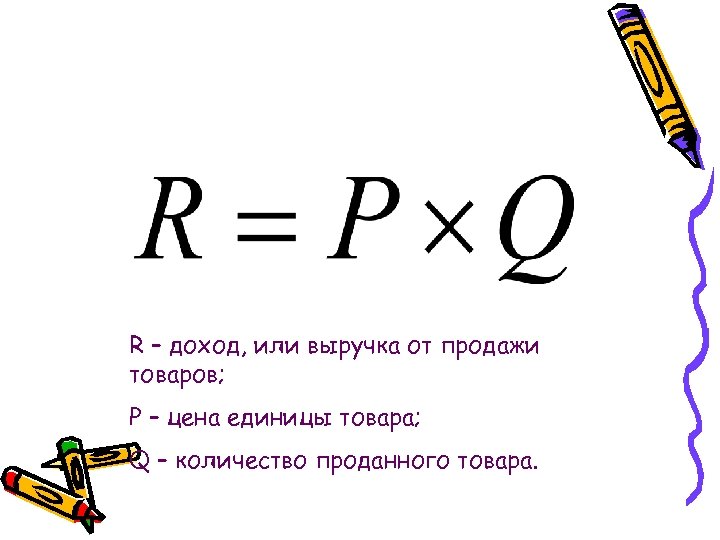 $R = P \times Q$

R – доход, или выручка от продажи товаров;

P – цена единицы товара;

Q – количество проданного товара.